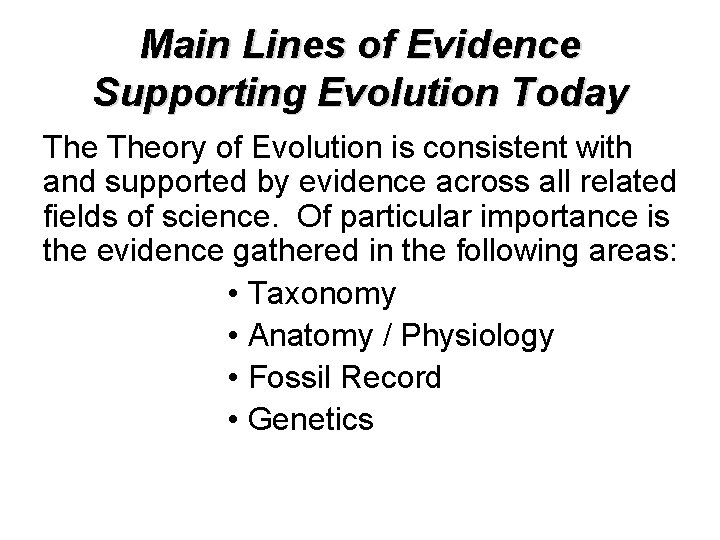 Main Lines of Evidence Supporting Evolution Today

The Theory of Evolution is consistent with and supported by evidence across all related fields of science. Of particular importance is the evidence gathered in the following areas:

• Taxonomy
• Anatomy / Physiology
• Fossil Record
• Genetics